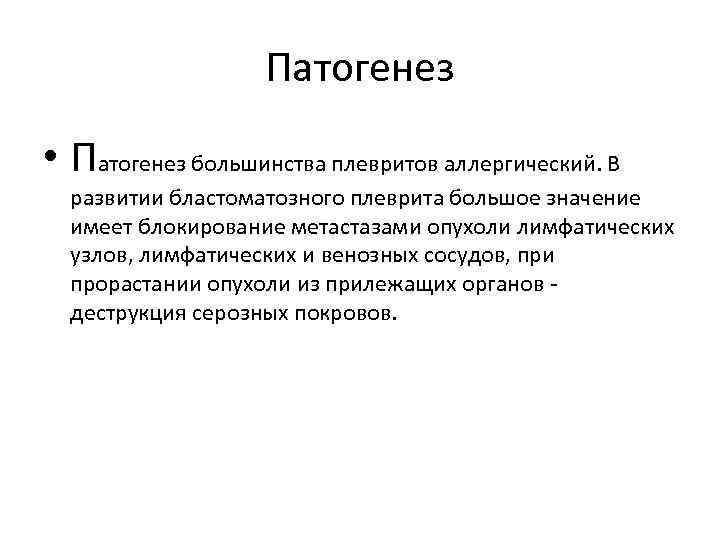 Патогенез

• Патогенез большинства плевритов аллергический. В развитии бластоматозного плеврита большое значение имеет блокирование метастазами опухоли лимфатических узлов, лимфатических и венозных сосудов, при прорастании опухоли из прилежащих органов - деструкция серозных покровов.